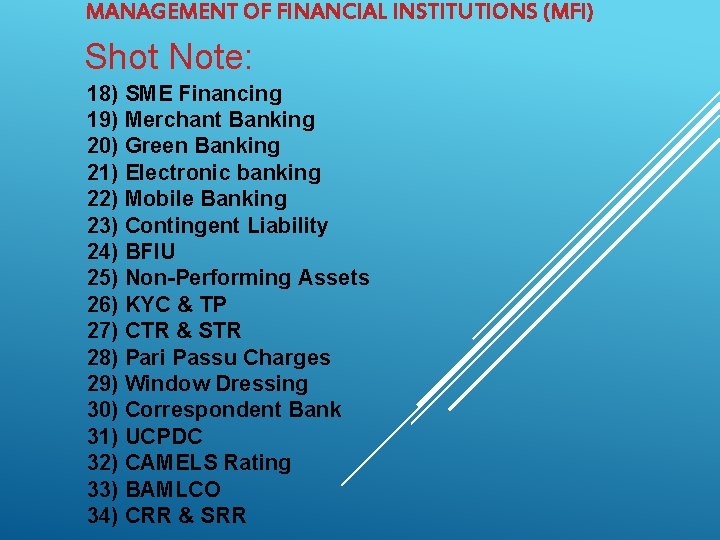 MANAGEMENT OF FINANCIAL INSTITUTIONS (MFI)

Shot Note:

18) SME Financing
19) Merchant Banking
20) Green Banking
21) Electronic banking
22) Mobile Banking
23) Contingent Liability
24) BFIU
25) Non-Performing Assets
26) KYC & TP
27) CTR & STR
28) Pari Passu Charges
29) Window Dressing
30) Correspondent Bank
31) UCPDC
32) CAMELS Rating
33) BAMLCO
34) CRR & SRR